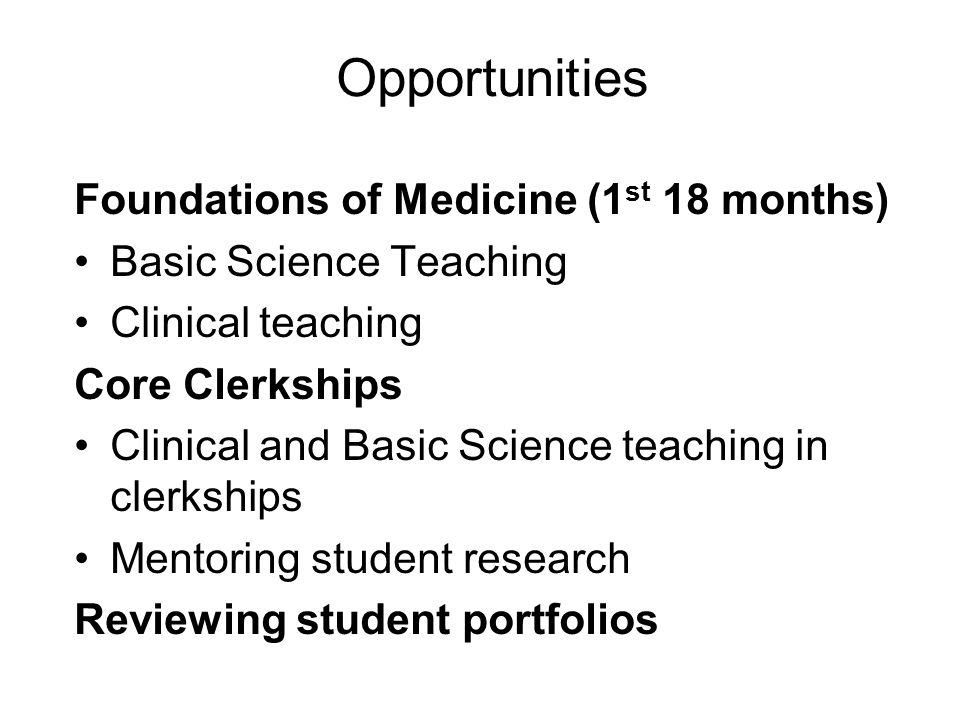 Opportunities

Foundations of Medicine (1$^{st}$ 18 months)

• Basic Science Teaching
• Clinical teaching

Core Clerkships

• Clinical and Basic Science teaching in clerkships
• Mentoring student research

Reviewing student portfolios